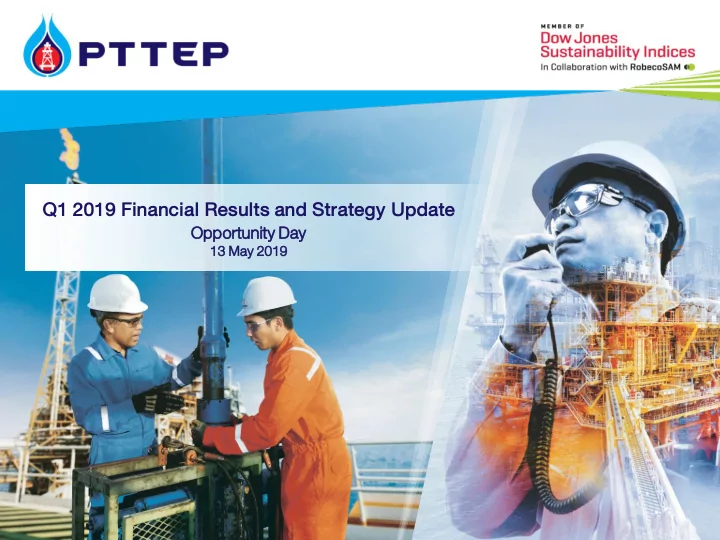 PTTEP

MEMBER OF
Dow Jones
Sustainability Indices
In Collaboration with RobecoSAM

Q1 2019 Financial Results and Strategy Update
Opportunity Day
13 May 2019